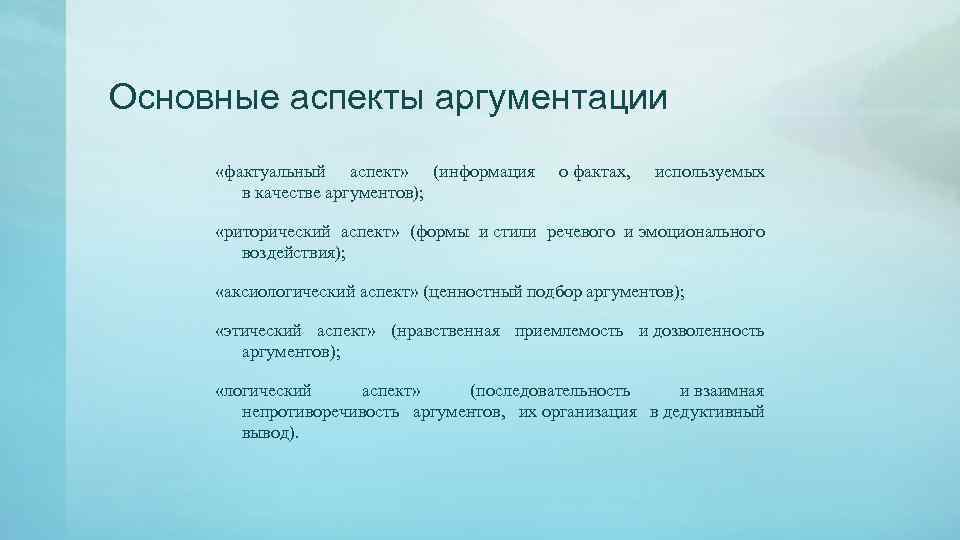 Основные аспекты аргументации

«фактуальный аспект» (информация о фактах, используемых в качестве аргументов);

«риторический аспект» (формы и стили речевого и эмоционального воздействия);

«аксиологический аспект» (ценностный подбор аргументов);

«этический аспект» (нравственная приемлемость и дозволенность аргументов);

«логический аспект» (последовательность и взаимная непротиворечивость аргументов, их организация в дедуктивный вывод).